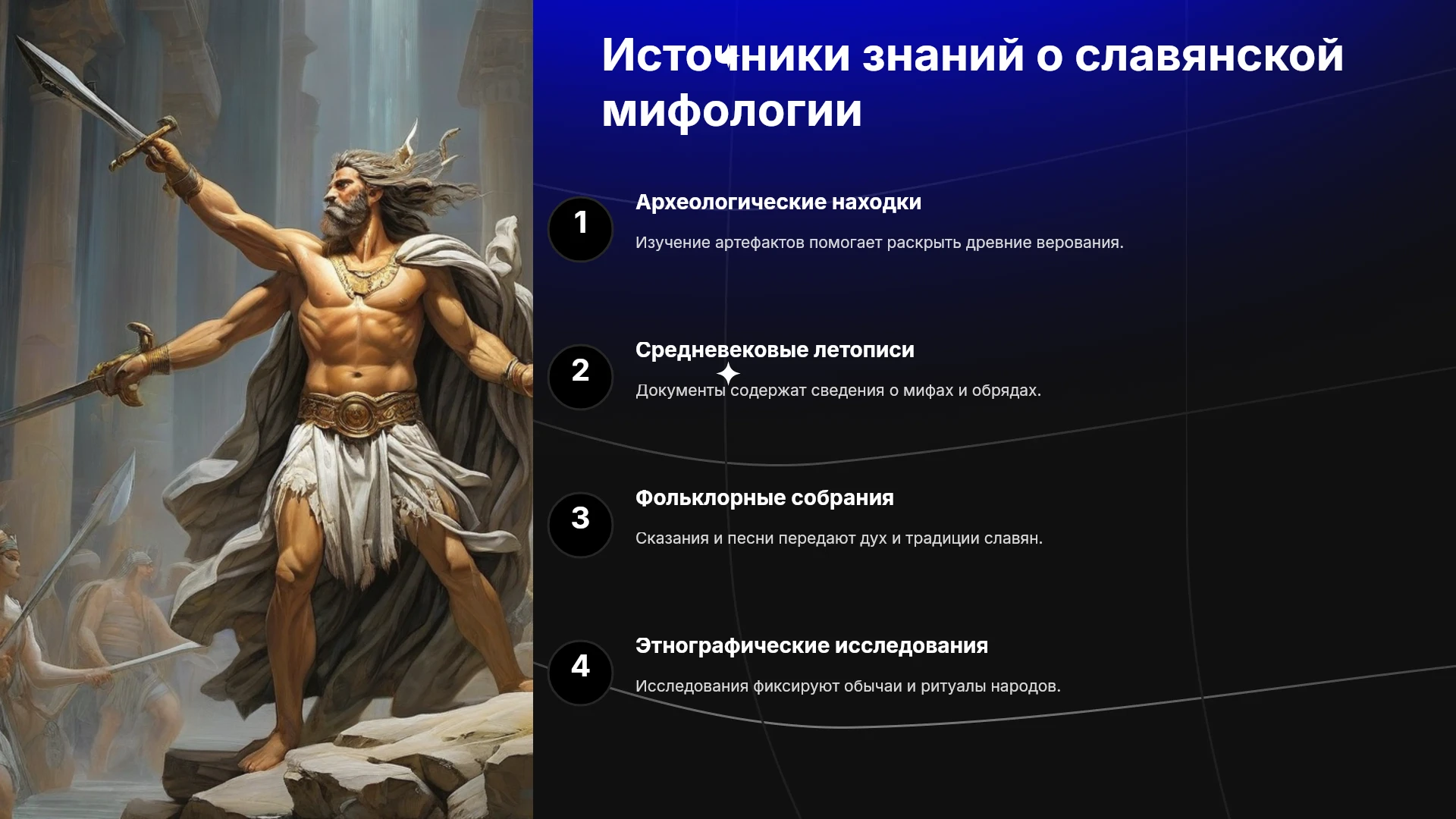 Источники знаний о славянской мифологии

1

Археологические находки

Изучение артефактов помогает раскрыть древние верования.

2

Средневековые летописи

Документы содержат сведения о мифах и обрядах.

3

Фольклорные собрания

Сказания и песни передают дух и традиции славян.

4

Этнографические исследования

Исследования фиксируют обычаи и ритуалы народов.